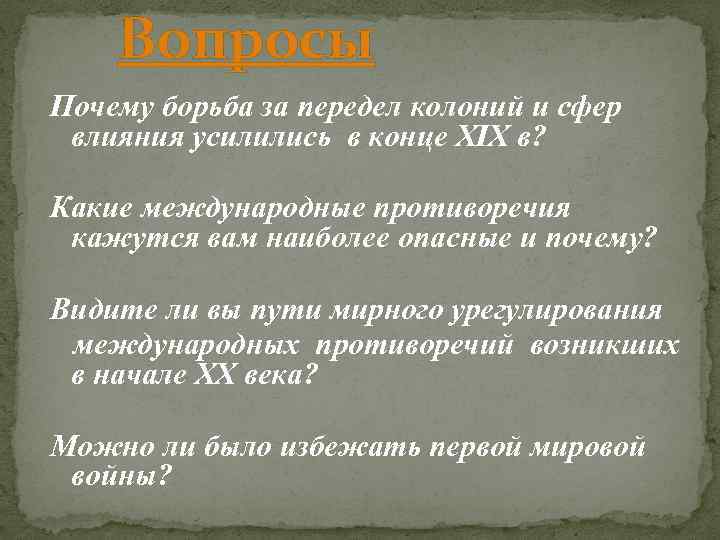 Вопросы

Почему борьба за передел колоний и сфер влияния усилились в конце XIX в?

Какие международные противоречия кажутся вам наиболее опасные и почему?

Видите ли вы пути мирного урегулирования международных противоречий возникших в начале XX века?

Можно ли было избежать первой мировой войны?